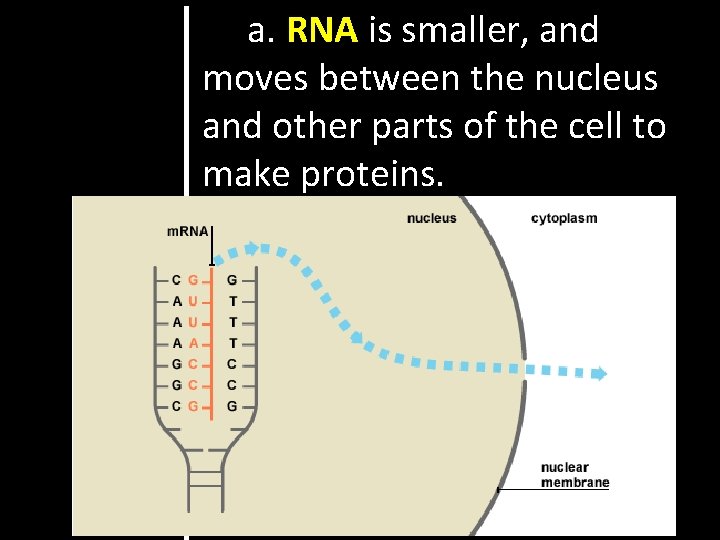 a. RNA is smaller, and moves between the nucleus and other parts of the cell to make proteins.

mRNA

nucleus

cytoplasm

C G G
A U T
A U T
A A T
G C C
G C C
C G G

nuclear membrane